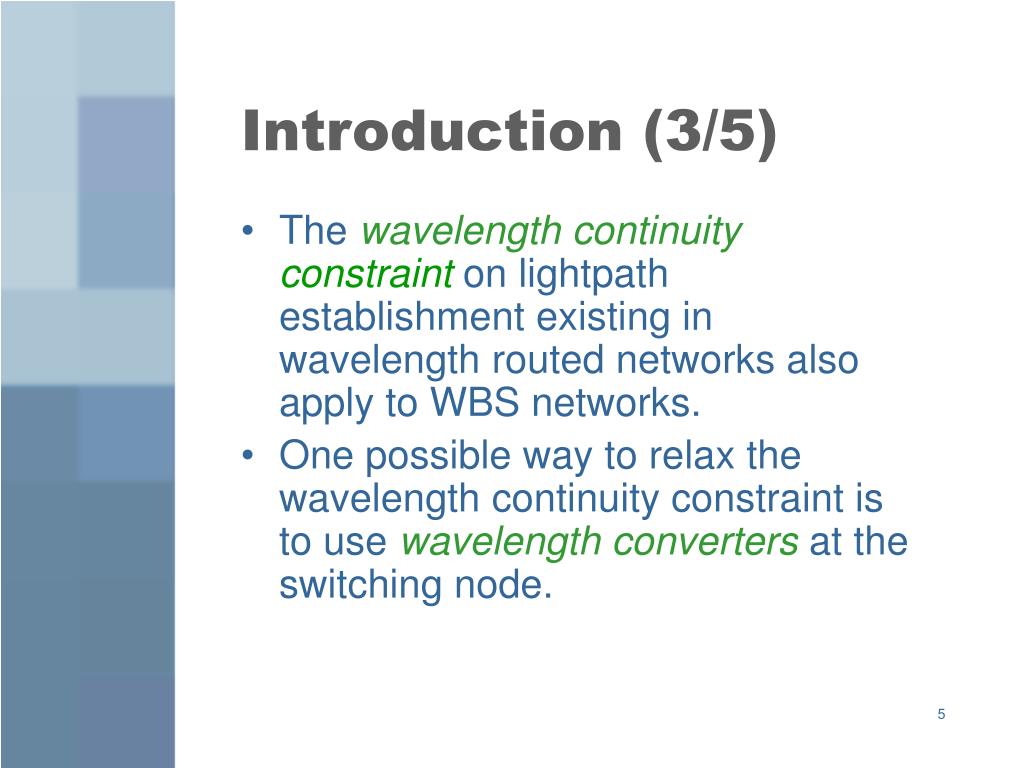 Introduction (3/5)

• The wavelength continuity constraint on lightpath establishment existing in wavelength routed networks also apply to WBS networks.
• One possible way to relax the wavelength continuity constraint is to use wavelength converters at the switching node.

5